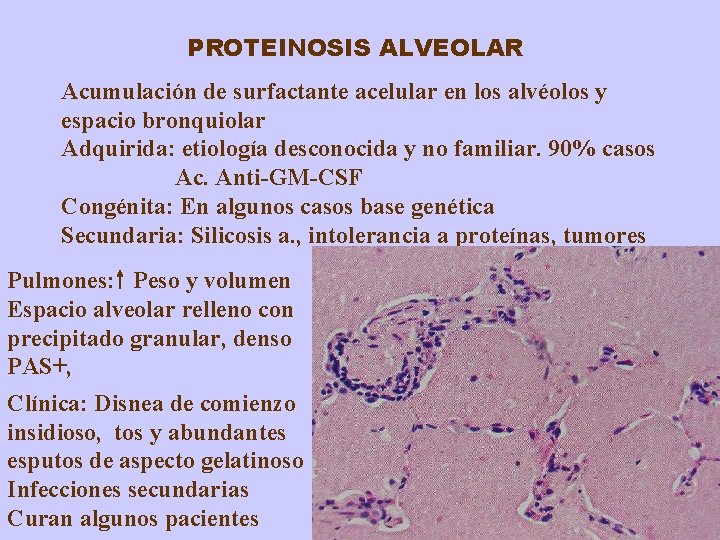 PROTEINOSIS ALVEOLAR

Acumulación de surfactante acelular en los alvéolos y espacio bronquiolar
Adquirida: etiología desconocida y no familiar. 90% casos
Ac. Anti-GM-CSF
Congénita: En algunos casos base genética
Secundaria: Silicosis a., intolerancia a proteínas, tumores

Pulmones:↑ Peso y volumen
Espacio alveolar relleno con precipitado granular, denso PAS+,

Clínica: Disnea de comienzo insidioso, tos y abundantes esputos de aspecto gelatinoso
Infecciones secundarias
Curan algunos pacientes